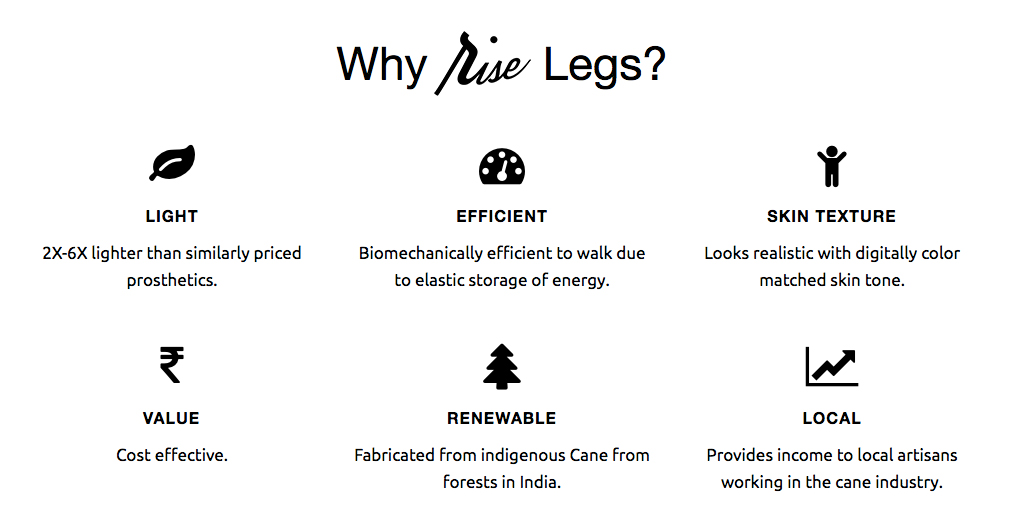 Why Rise Legs?

LIGHT
2X-6X lighter than similarly priced prosthetics.

EFFICIENT
Biomechanically efficient to walk due to elastic storage of energy.

SKIN TEXTURE
Looks realistic with digitally color matched skin tone.

₹
VALUE
Cost effective.

RENEWABLE
Fabricated from indigenous Cane from forests in India.

LOCAL
Provides income to local artisans working in the cane industry.